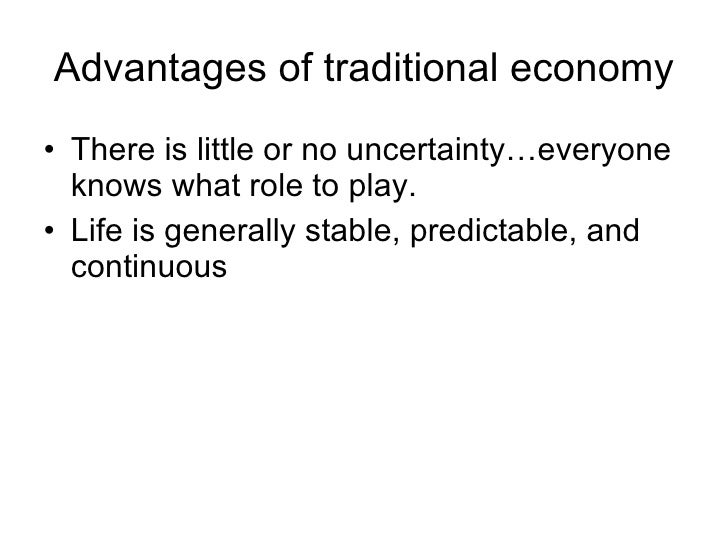 Advantages of traditional economy

• There is little or no uncertainty…everyone knows what role to play.
• Life is generally stable, predictable, and continuous